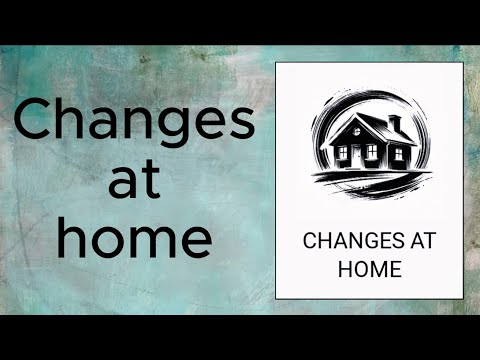 Changes at home

CHANGES AT HOME